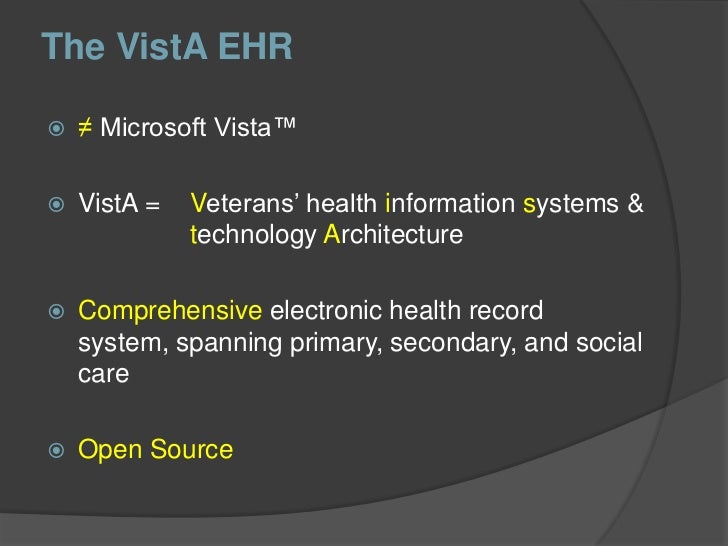 The VistA EHR

≠ Microsoft Vista™

VistA = Veterans' health information systems & technology Architecture

Comprehensive electronic health record system, spanning primary, secondary, and social care

Open Source